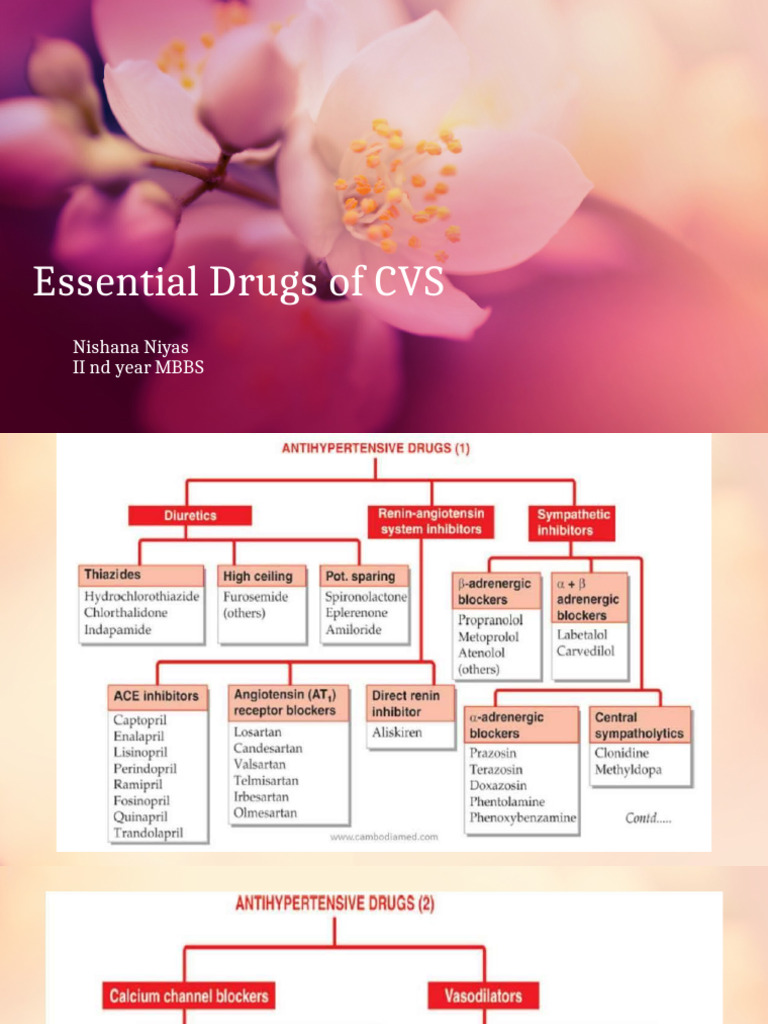 Essential Drugs of CVS

Nishana Niyas
II nd year MBBS

ANTIHYPERTENSIVE DRUGS (1)

Diuretics

Renin-angiotensin system inhibitors

Sympathetic inhibitors

Thiazides
Hydrochlorothiazide
Chlorthalidone
Indapamide

High ceiling
Furosemide
(others)

Pot. sparing
Spironolactone
Eplerenone
Amiloride

$\beta$-adrenergic blockers
Propranolol
Metoprolol
Atenolol
(others)

$\alpha + \beta$ adrenergic blockers
Labetalol
Carvedilol

ACE inhibitors
Captopril
Enalapril
Lisinopril
Perindopril
Ramipril
Fosinopril
Quinapril
Trandolapril

Angiotensin ($AT_1$) receptor blockers
Losartan
Candesartan
Valsartan
Telmisartan
Irbesartan
Olmesartan

Direct renin inhibitor
Aliskiren

$\alpha$-adrenergic blockers
Prazosin
Terazosin
Doxazosin
Phentolamine
Phenoxybenzamine

Central sympatholytics
Clonidine
Methyldopa

Contd.....

www.cambodiamed.com

ANTIHYPERTENSIVE DRUGS (2)

Calcium channel blockers

Vasodilators